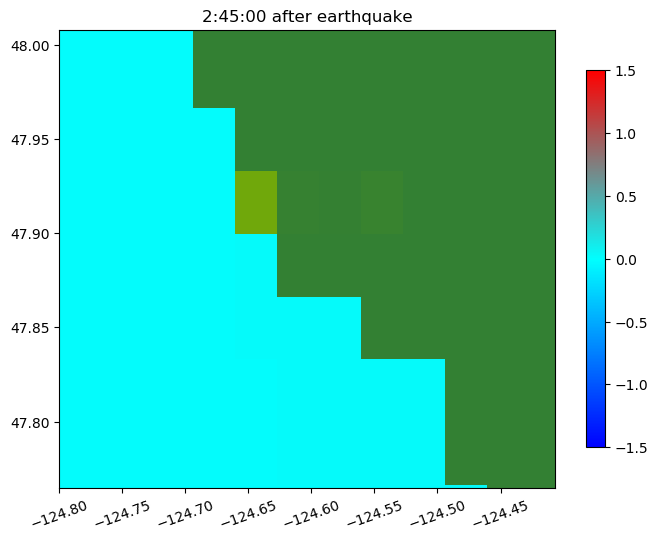 2:45:00 after earthquake

48.00
47.95
47.90
47.85
47.80

−124.80
−124.75
−124.70
−124.65
−124.60
−124.55
−124.50
−124.45

1.5
1.0
0.5
0.0
−0.5
−1.0
−1.5